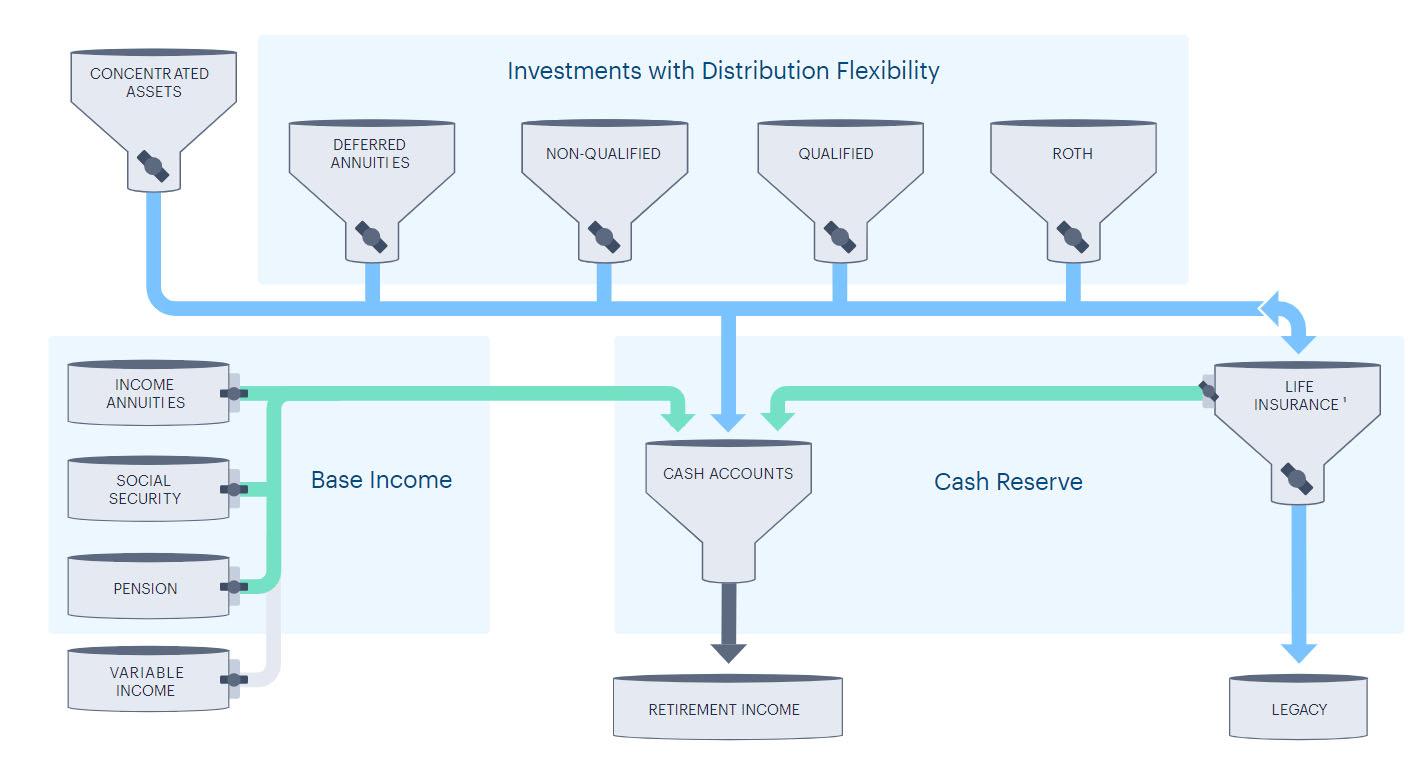 CONCENTRATED ASSETS

Investments with Distribution Flexibility

DEFERRED ANNUITIES

NON-QUALIFIED

QUALIFIED

ROTH

INCOME ANNUITIES

SOCIAL SECURITY

PENSION

Base Income

VARIABLE INCOME

CASH ACCOUNTS

Cash Reserve

LIFE INSURANCE $^1$

RETIREMENT INCOME

LEGACY